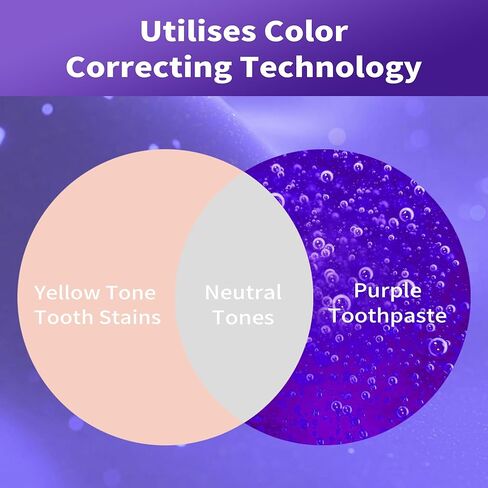 Utilises Color Correcting Technology

Yellow Tone Tooth Stains

Neutral Tones

Purple Toothpaste